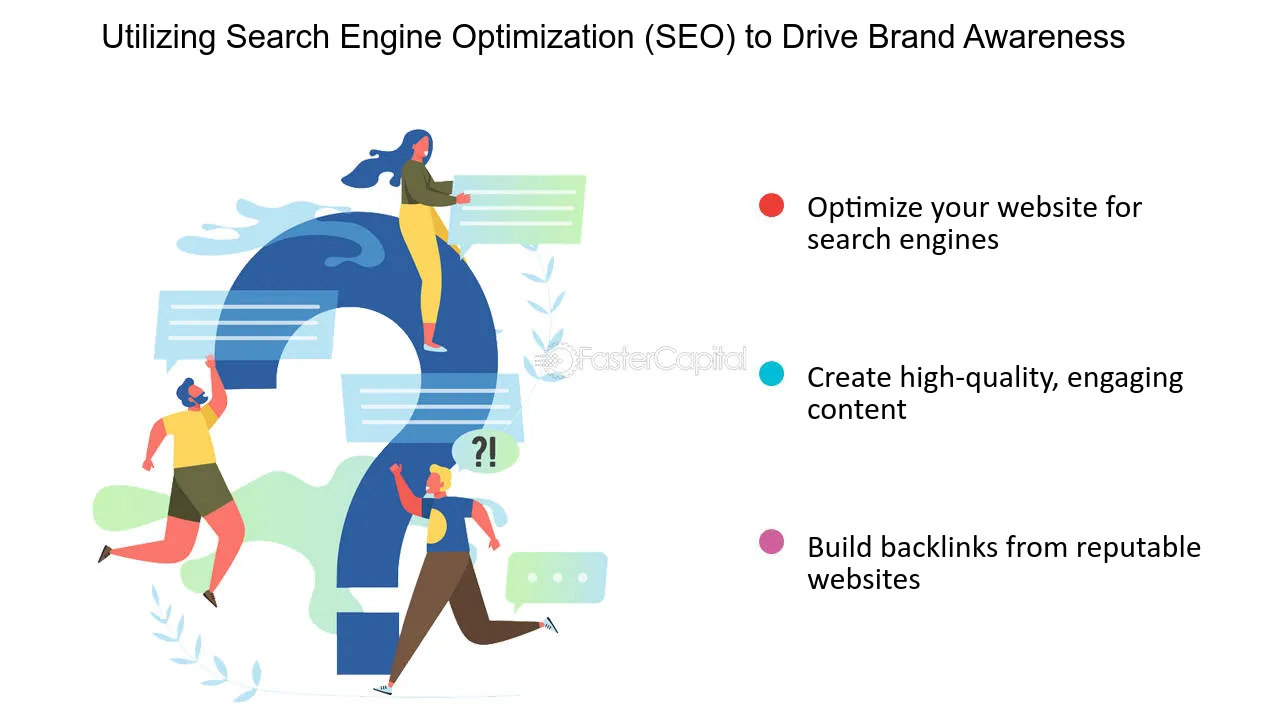 Utilizing Search Engine Optimization (SEO) to Drive Brand Awareness

?!

• Optimize your website for search engines

• Create high-quality, engaging content

• Build backlinks from reputable websites

FasterCapital